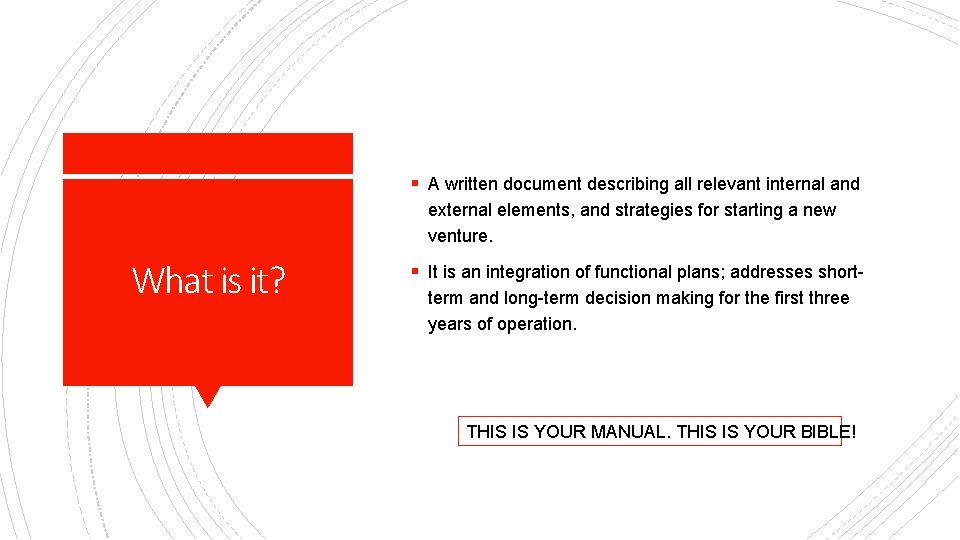 What is it?

▪ A written document describing all relevant internal and external elements, and strategies for starting a new venture.

▪ It is an integration of functional plans; addresses short-term and long-term decision making for the first three years of operation.

THIS IS YOUR MANUAL. THIS IS YOUR BIBLE!